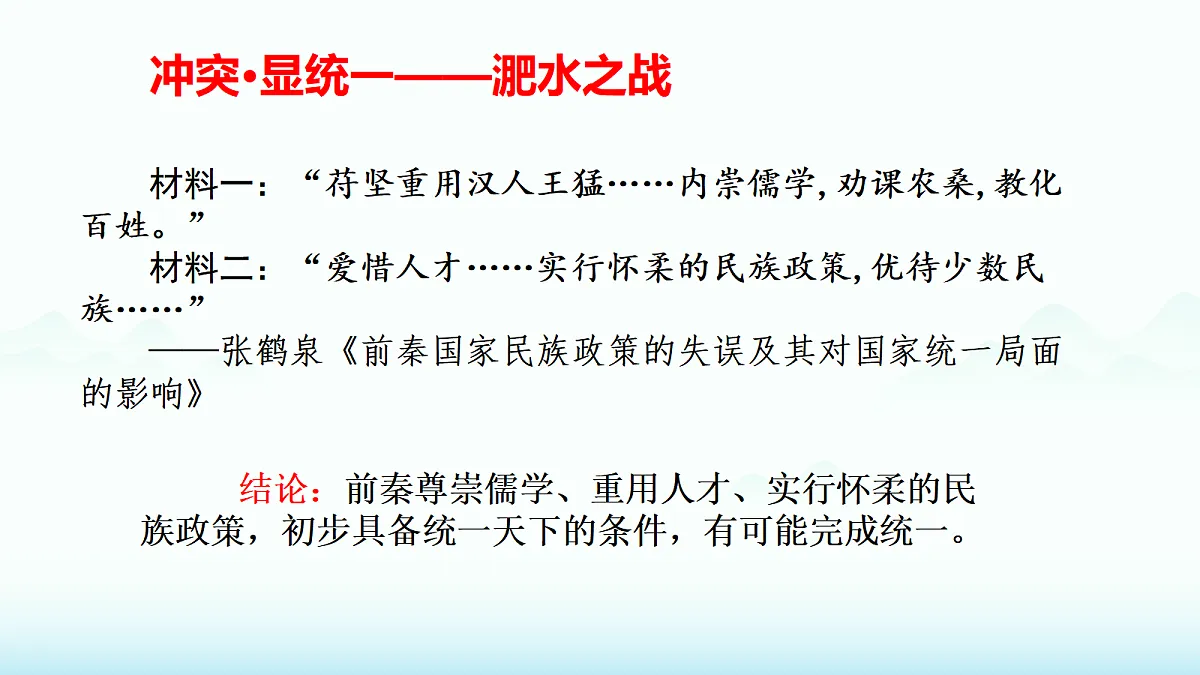 冲突·显统一——淝水之战

材料一：“苻坚重用汉人王猛……内崇儒学，劝课农桑，教化百姓。”

材料二：“爱惜人才……实行怀柔的民族政策，优待少数民族……”

——张鹤泉《前秦国家民族政策的失误及其对国家统一局面的影响》

结论：前秦尊崇儒学、重用人才、实行怀柔的民族政策，初步具备统一天下的条件，有可能完成统一。